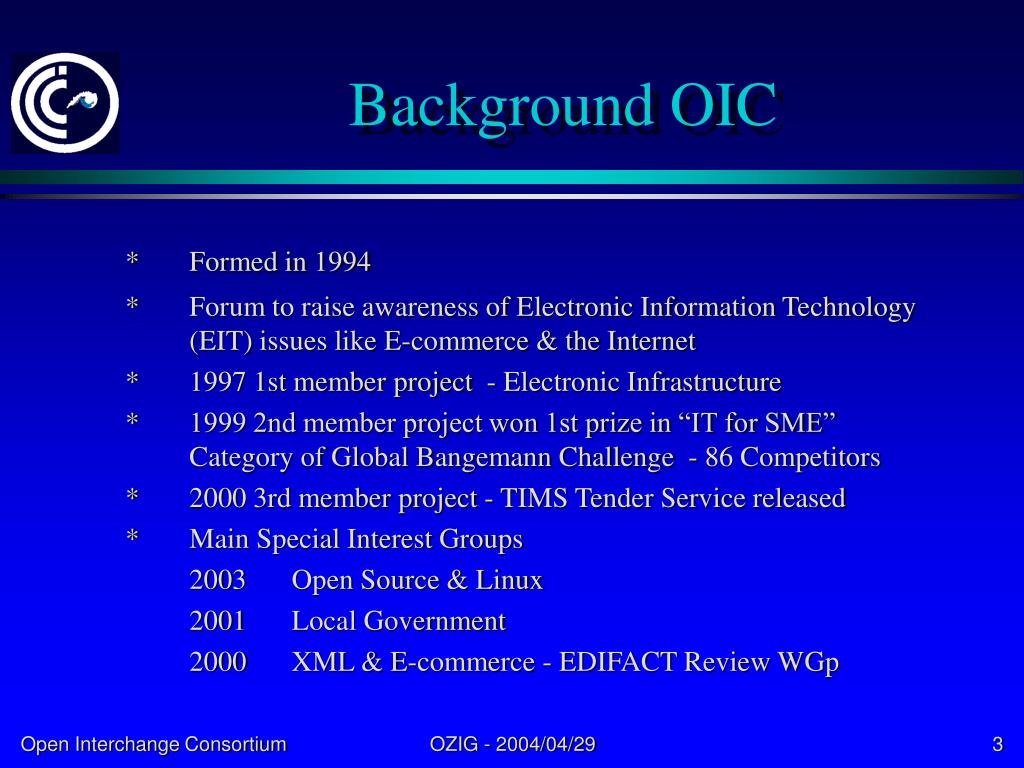 Background OIC

* Formed in 1994

* Forum to raise awareness of Electronic Information Technology (EIT) issues like E-commerce & the Internet

* 1997 1st member project - Electronic Infrastructure

* 1999 2nd member project won 1st prize in “IT for SME” Category of Global Bangemann Challenge - 86 Competitors

* 2000 3rd member project - TIMS Tender Service released

* Main Special Interest Groups

2003 Open Source & Linux

2001 Local Government

2000 XML & E-commerce - EDIFACT Review WGp

Open Interchange Consortium

OZIG - 2004/04/29

3